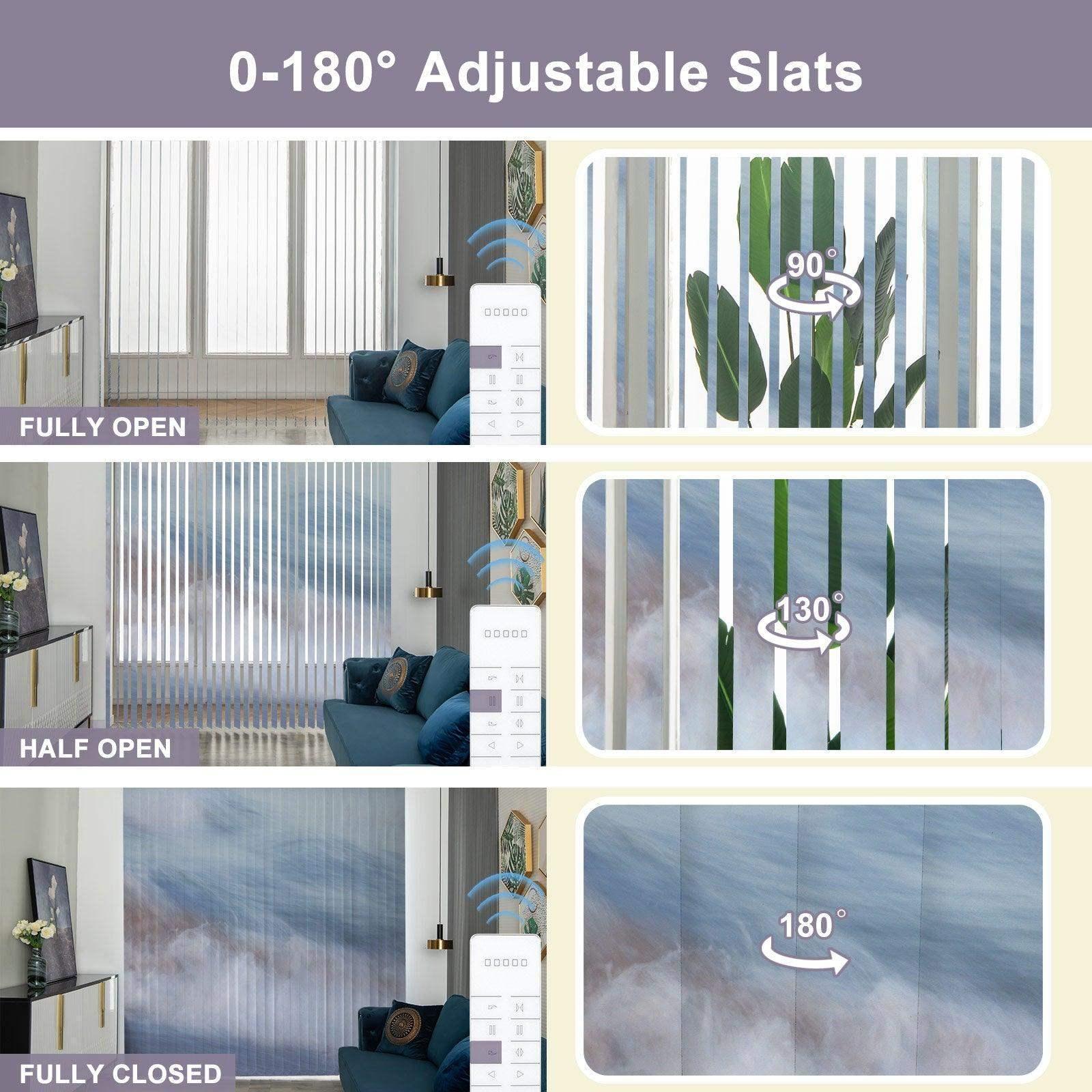 0-180° Adjustable Slats

FULLY OPEN

90°

HALF OPEN

130°

FULLY CLOSED

180°